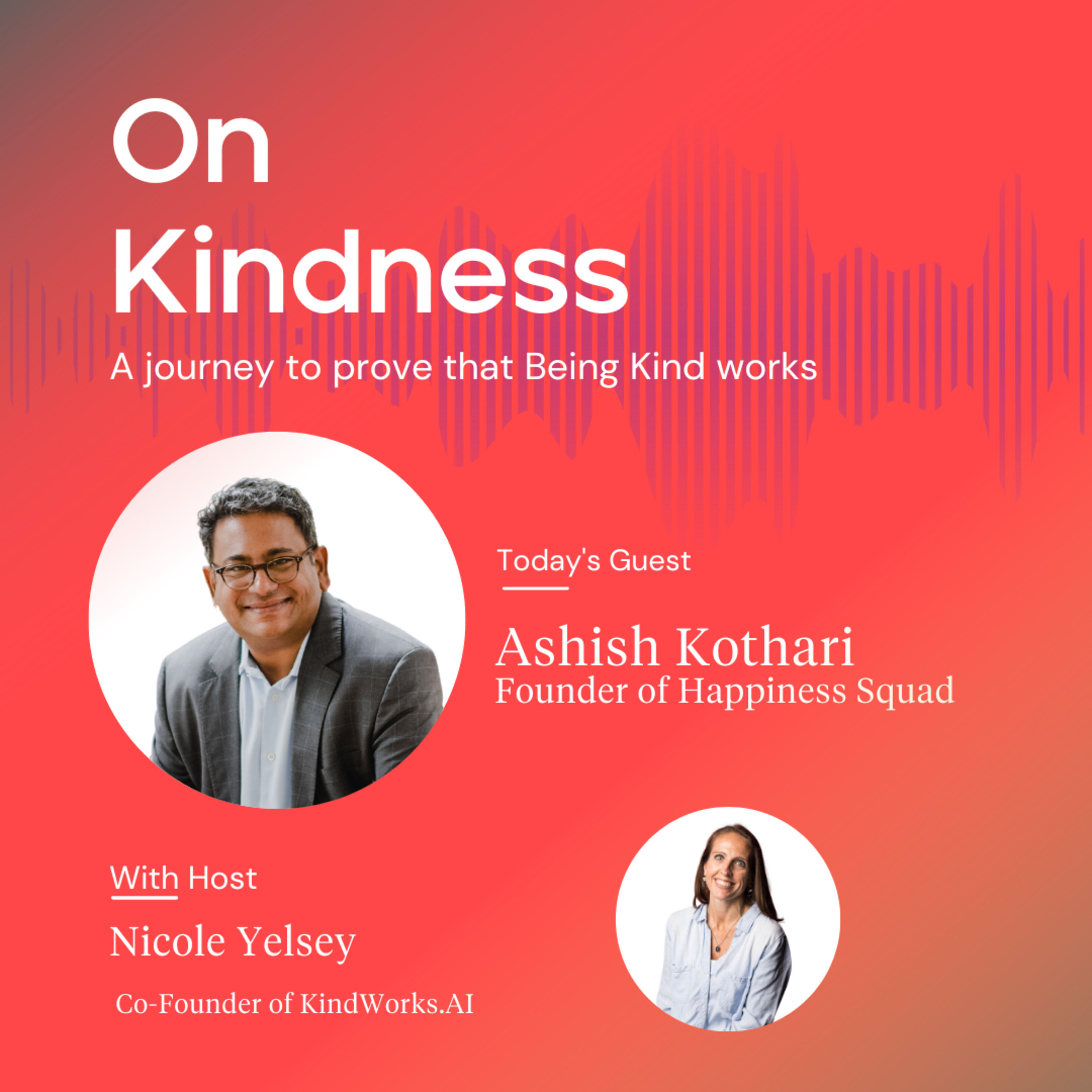 On Kindness

A journey to prove that Being Kind works

Today's Guest

Ashish Kothari
Founder of Happiness Squad

With Host

Nicole Yelsey

Co-Founder of KindWorks.AI